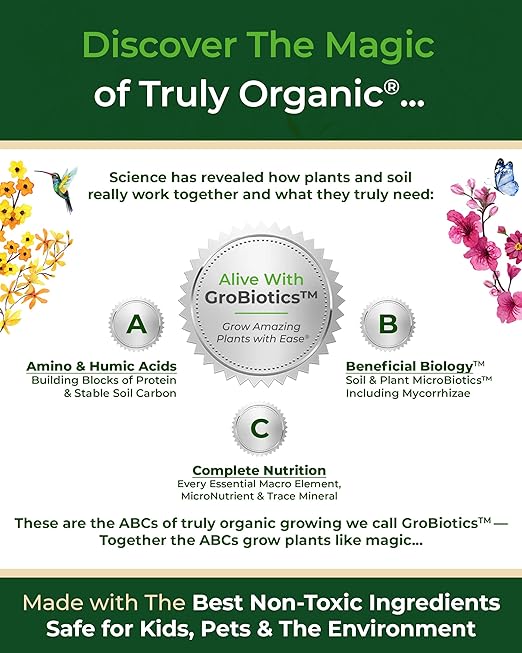 Discover The Magic of Truly Organic®...

Science has revealed how plants and soil really work together and what they truly need:

Alive With GroBiotics™

Grow Amazing Plants with Ease®

A

Amino & Humic Acids
Building Blocks of Protein & Stable Soil Carbon

B

Beneficial Biology™
Soil & Plant MicroBiotics™ Including Mycorrhizae

C

Complete Nutrition
Every Essential Macro Element, MicroNutrient & Trace Mineral

These are the ABCs of truly organic growing we call GroBiotics™— Together the ABCs grow plants like magic...

Made with The Best Non-Toxic Ingredients Safe for Kids, Pets & The Environment